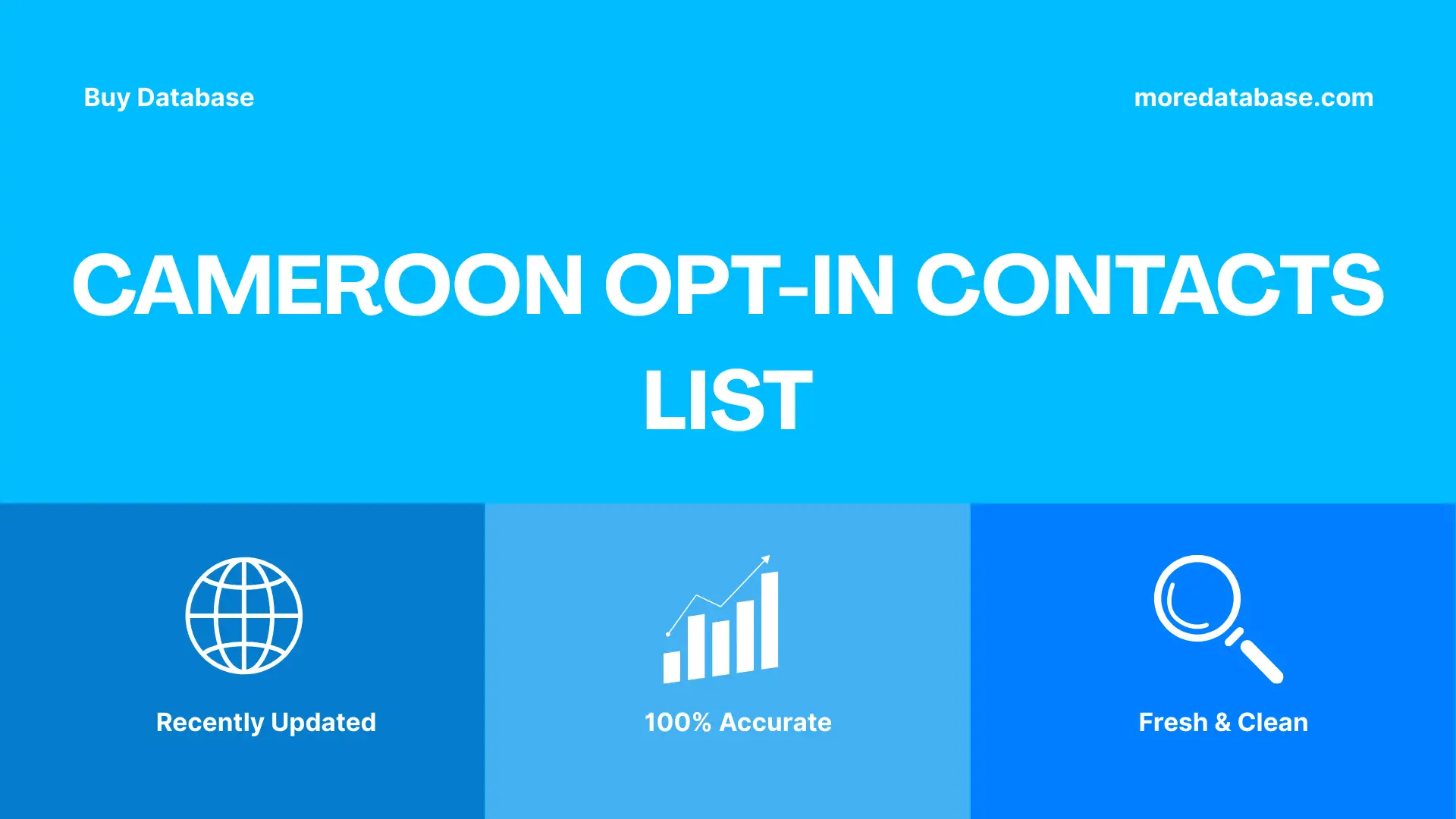 Buy Database

moredatabase.com

CAMEROON OPT-IN CONTACTS LIST

Recently Updated

100% Accurate

Fresh & Clean